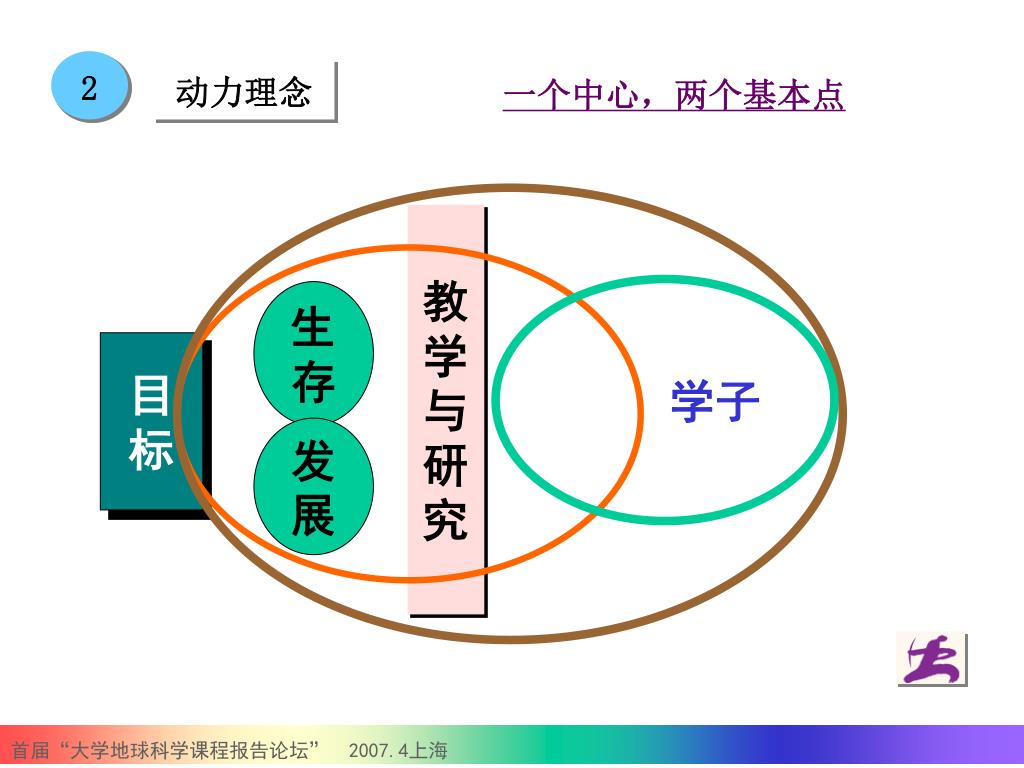 2

动力理念

一个中心，两个基本点

目标

生存

发展

教学与研究

学子

首届“大学地球科学课程报告论坛” 2007. 4上海